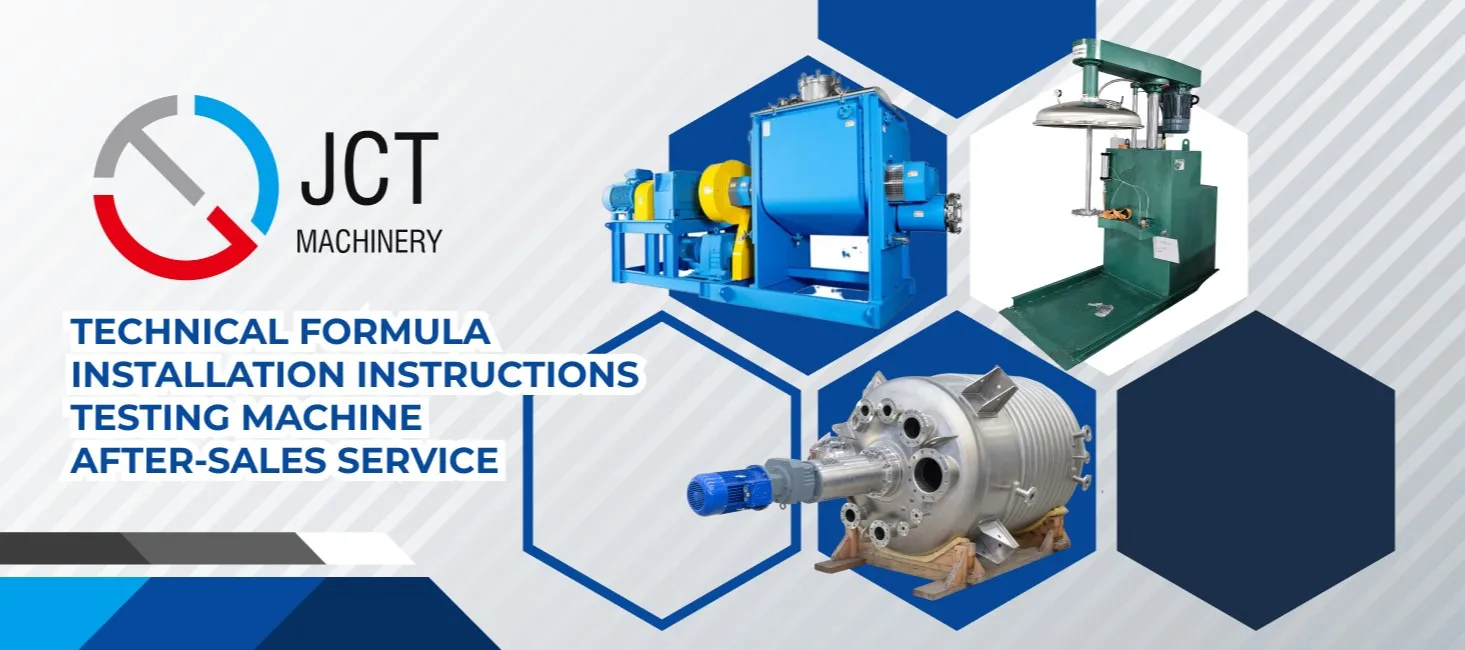 JCT
MACHINERY

TECHNICAL FORMULA
INSTALLATION INSTRUCTIONS
TESTING MACHINE
AFTER-SALES SERVICE